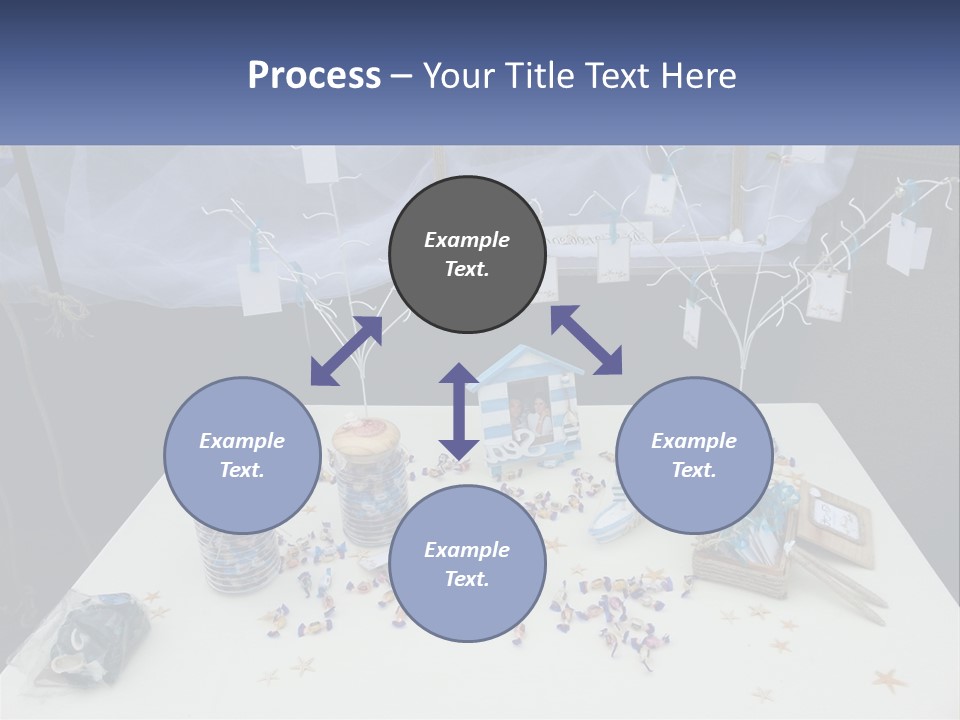 Process – Your Title Text Here

Example Text.

Example Text.

Example Text.

Example Text.